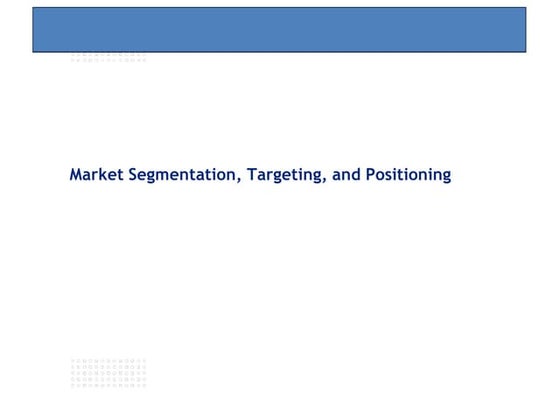 Market Segmentation, Targeting, and Positioning